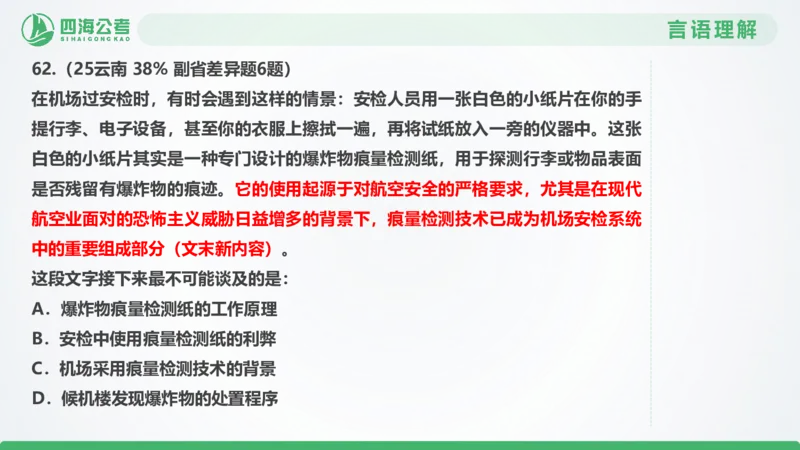 四海公考
SIHAIGONGKAO

言语理解

62.（25云南 38% 副省差异题6题）
在机场过安检时，有时会遇到这样的情景：安检人员用一张白色的小纸片在你的手提行李、电子设备，甚至你的衣服上擦拭一遍，再将试纸放入一旁的仪器中。这张白色的小纸片其实是一种专门设计的爆炸物痕量检测纸，用于探测行李或物品表面是否残留有爆炸物的痕迹。它的使用起源于对航空安全的严格要求，尤其是在现代航空业面对的恐怖主义威胁日益增多的背景下，痕量检测技术已成为机场安检系统中的重要组成部分（文末新内容）。
这段文字接下来最不可能谈及的是：
A．爆炸物痕量检测纸的工作原理
B．安检中使用痕量检测纸的利弊
C．机场采用痕量检测技术的背景
D．候机楼发现爆炸物的处置程序